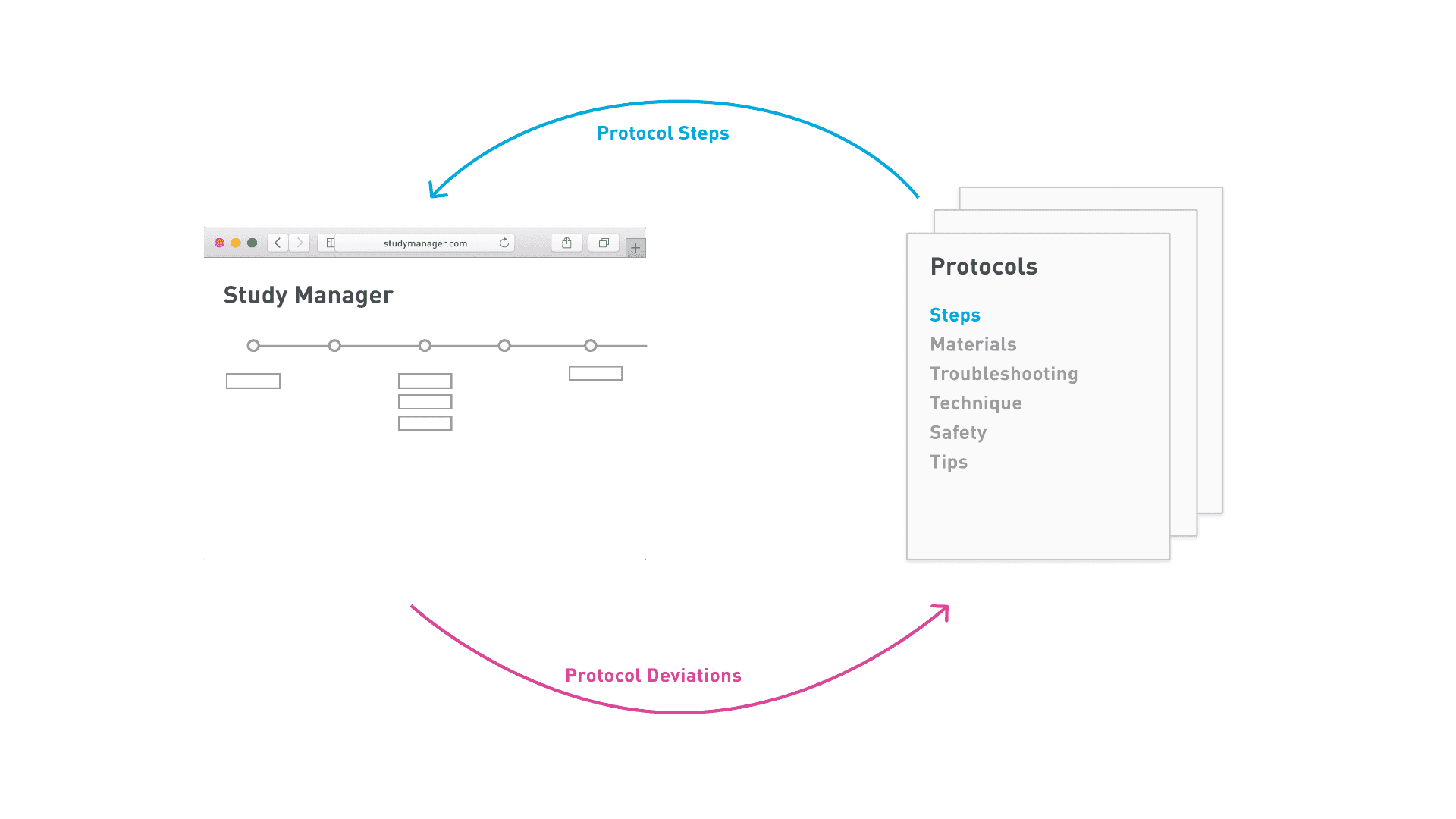 Protocol Steps

studymanager.com

Study Manager

Protocols

Steps
Materials
Troubleshooting
Technique
Safety
Tips

Protocol Deviations